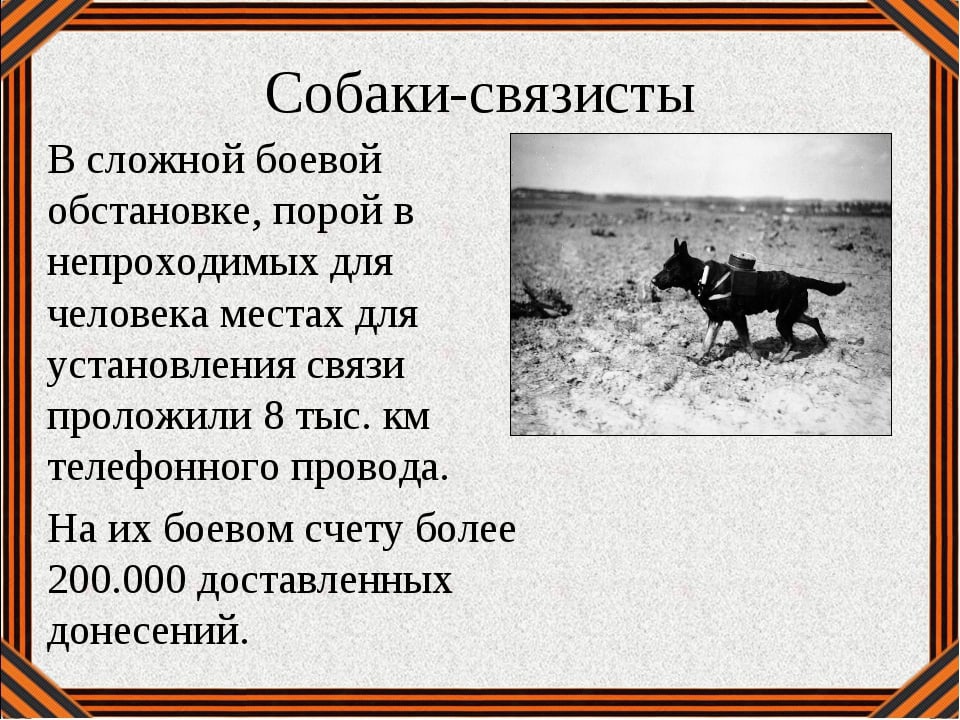 Собаки-связисты

В сложной боевой обстановке, порой в непроходимых для человека местах для установления связи проложили 8 тыс. км телефонного провода.

На их боевом счету более 200.000 доставленных донесений.